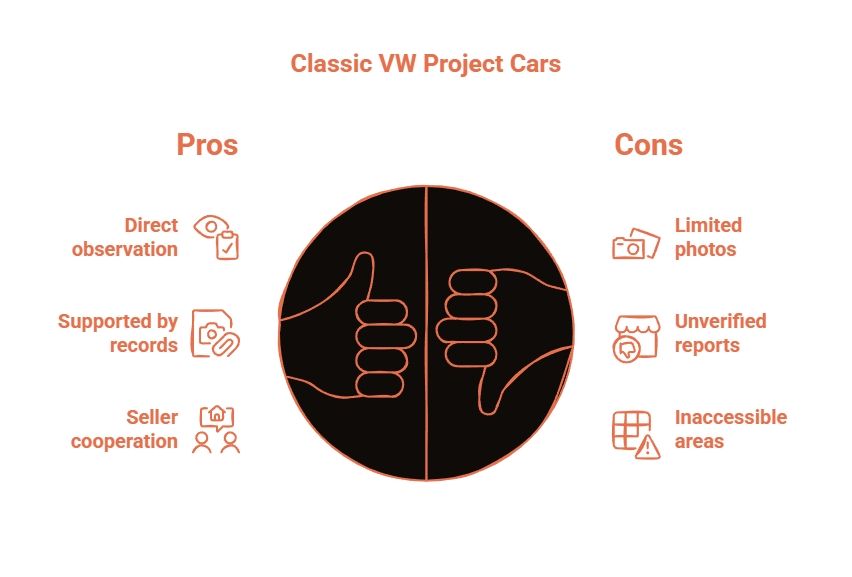 Classic VW Project Cars

Pros

Direct observation

Supported by records

Seller cooperation

Cons

Limited photos

Unverified reports

Inaccessible areas